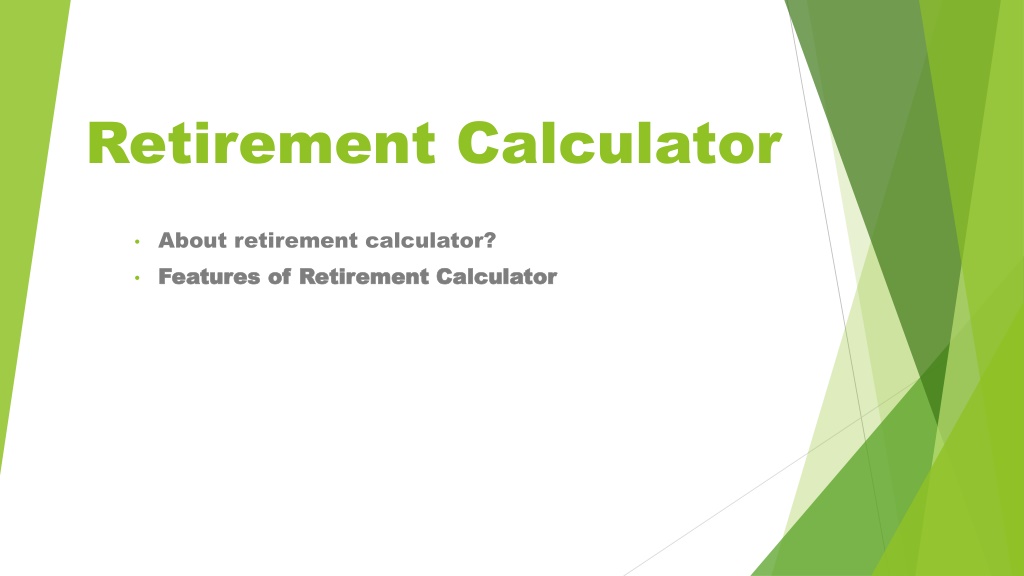 Retirement Calculator

• About retirement calculator?
• Features of Retirement Calculator